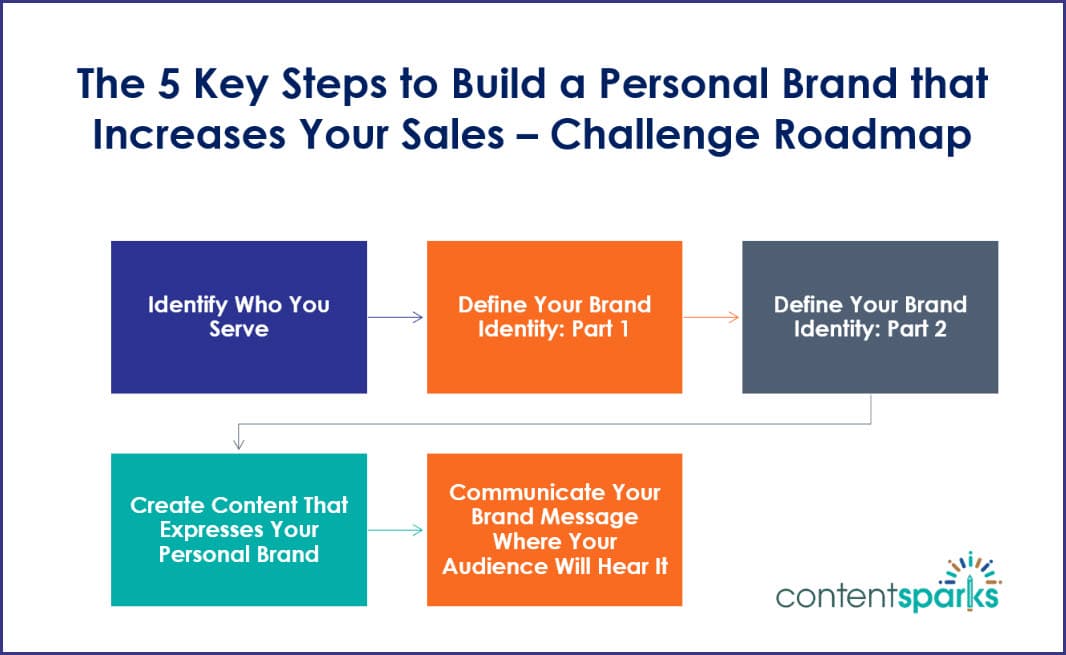 The 5 Key Steps to Build a Personal Brand that Increases Your Sales – Challenge Roadmap

Identify Who You Serve

Define Your Brand Identity: Part 1

Define Your Brand Identity: Part 2

Create Content That Expresses Your Personal Brand

Communicate Your Brand Message Where Your Audience Will Hear It

contentsparks